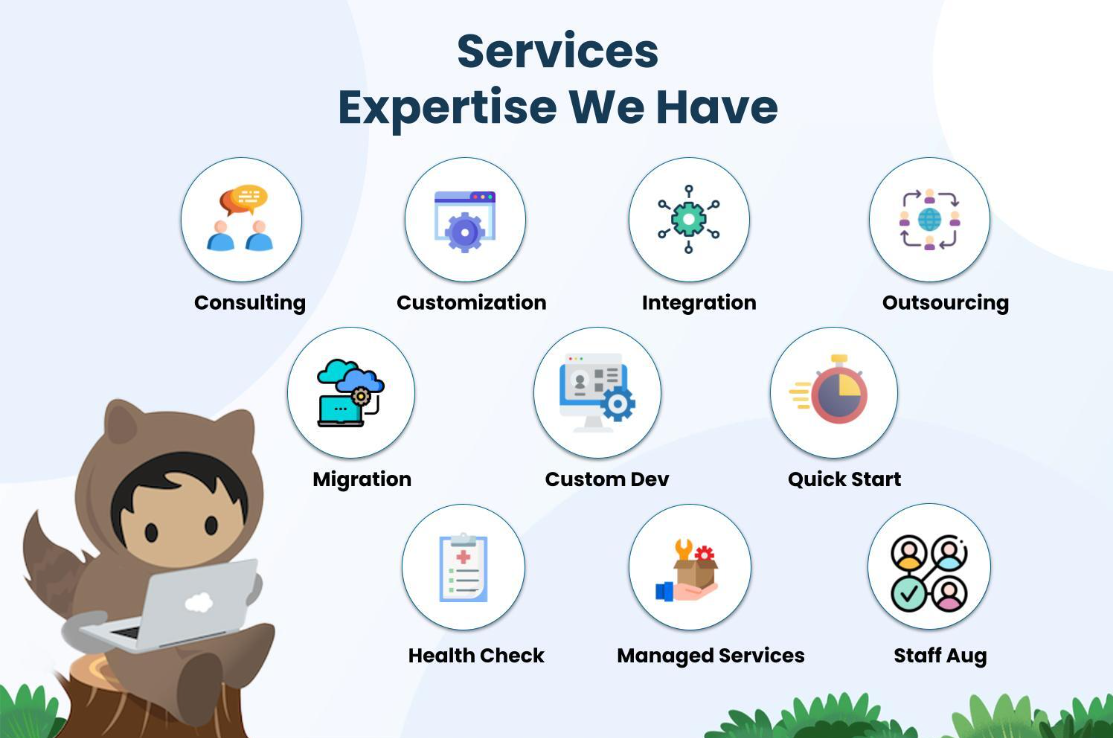 Services
Expertise We Have

Consulting

Customization

Integration

Outsourcing

Migration

Custom Dev

Quick Start

Health Check

Managed Services

Staff Aug